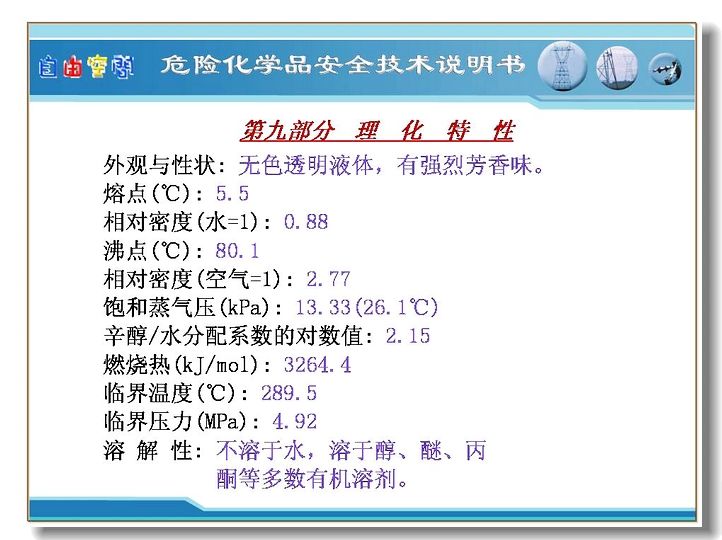 自由空间 危险化学品安全技术说明书

第九部分 理 化 特 性

外观与性状：无色透明液体，有强烈芳香味。
熔点(℃)：5.5
相对密度(水=1)：0.88
沸点(℃)：80.1
相对密度(空气=1)：2.77
饱和蒸气压(kPa)：13.33(26.1℃)
辛醇/水分配系数的对数值：2.15
燃烧热(kJ/mol)：3264.4
临界温度(℃)：289.5
临界压力(MPa)：4.92
溶 解 性：不溶于水，溶于醇、醚、丙酮等多数有机溶剂。